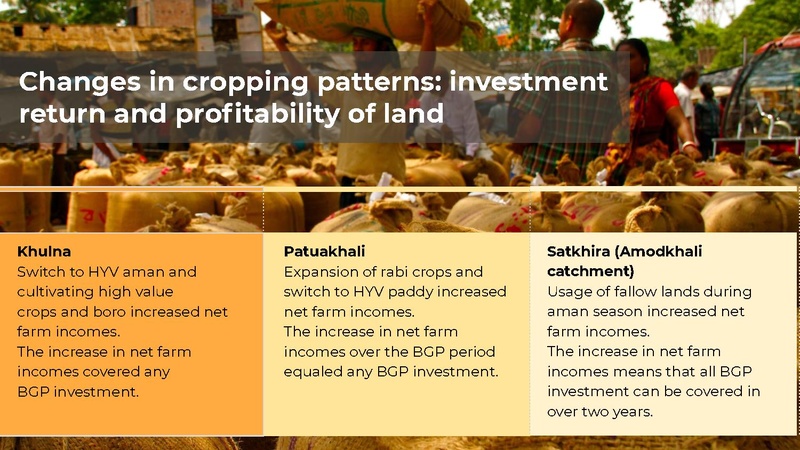 Changes in cropping patterns: investment return and profitability of land

Khulna
Switch to HYV aman and cultivating high value crops and boro increased net farm incomes.
The increase in net farm incomes covered any BGP investment.

Patuakhali
Expansion of rabi crops and switch to HYV paddy increased net farm incomes.
The increase in net farm incomes over the BGP period equaled any BGP investment.

Satkhira (Amodkhali catchment)
Usage of fallow lands during aman season increased net farm incomes.
The increase in net farm incomes means that all BGP investment can be covered in over two years.